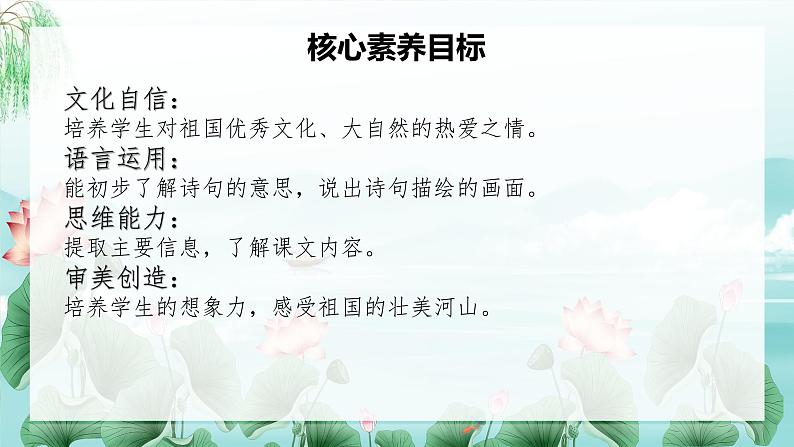 核心素养目标

文化自信：
培养学生对祖国优秀文化、大自然的热爱之情。

语言运用：
能初步了解诗句的意思，说出诗句描绘的画面。

思维能力：
提取主要信息，了解课文内容。

审美创造：
培养学生的想象力，感受祖国的壮美河山。